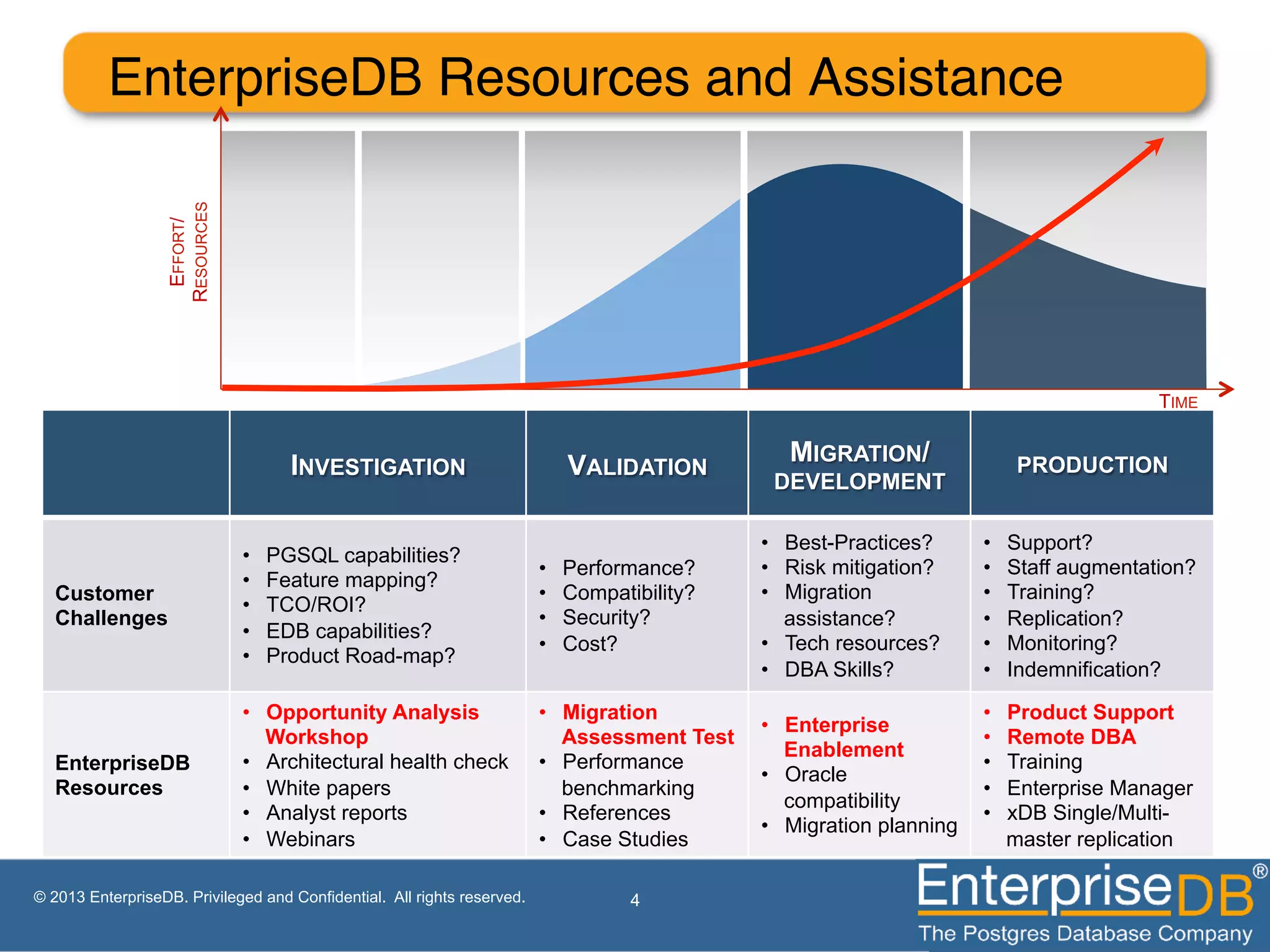 EnterpriseDB Resources and Assistance

EFFORT/ RESOURCES

TIME

| | INVESTIGATION | VALIDATION | MIGRATION/ DEVELOPMENT | PRODUCTION |
|---|---|---|---|---|
| Customer Challenges | • PGSQL capabilities? • Feature mapping? • TCO/ROI? • EDB capabilities? • Product Road-map? | • Performance? • Compatibility? • Security? • Cost? | • Best-Practices? • Risk mitigation? • Migration assistance? • Tech resources? • DBA Skills? | • Support? • Staff augmentation? • Training? • Replication? • Monitoring? • Indemnification? |
| EnterpriseDB Resources | • Opportunity Analysis Workshop • Architectural health check • White papers • Analyst reports • Webinars | • Migration Assessment Test • Performance benchmarking • References • Case Studies | • Enterprise Enablement • Oracle compatibility • Migration planning | • Product Support • Remote DBA • Training • Enterprise Manager • xDB Single/Multi-master replication |

© 2013 EnterpriseDB. Privileged and Confidential. All rights reserved.

4

EnterpriseDB®
The Postgres Database Company